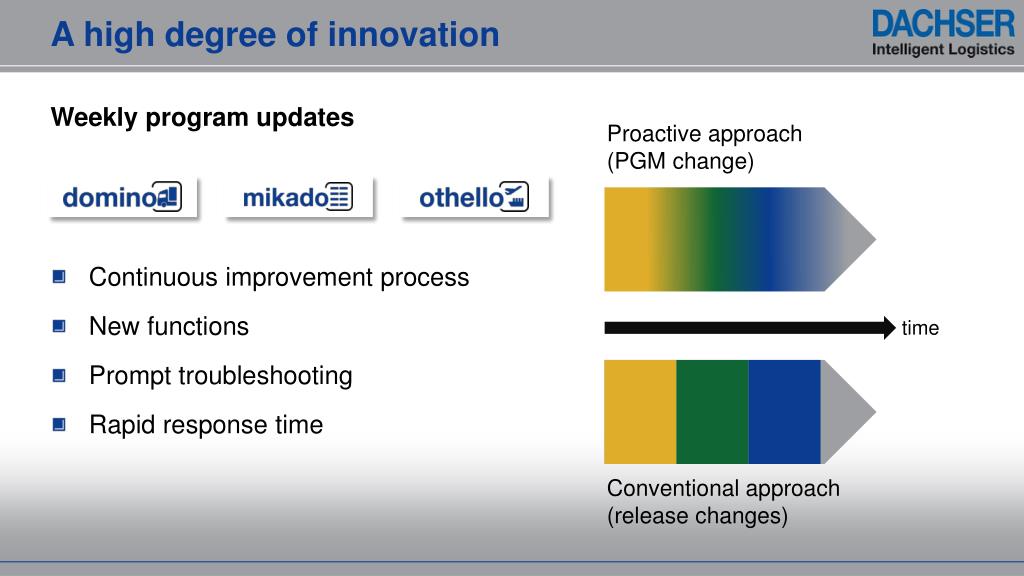 A high degree of innovation

DACHSER
Intelligent Logistics

Weekly program updates

domino

mikado

othello

Continuous improvement process

New functions

Prompt troubleshooting

Rapid response time

Proactive approach
(PGM change)

time

Conventional approach
(release changes)